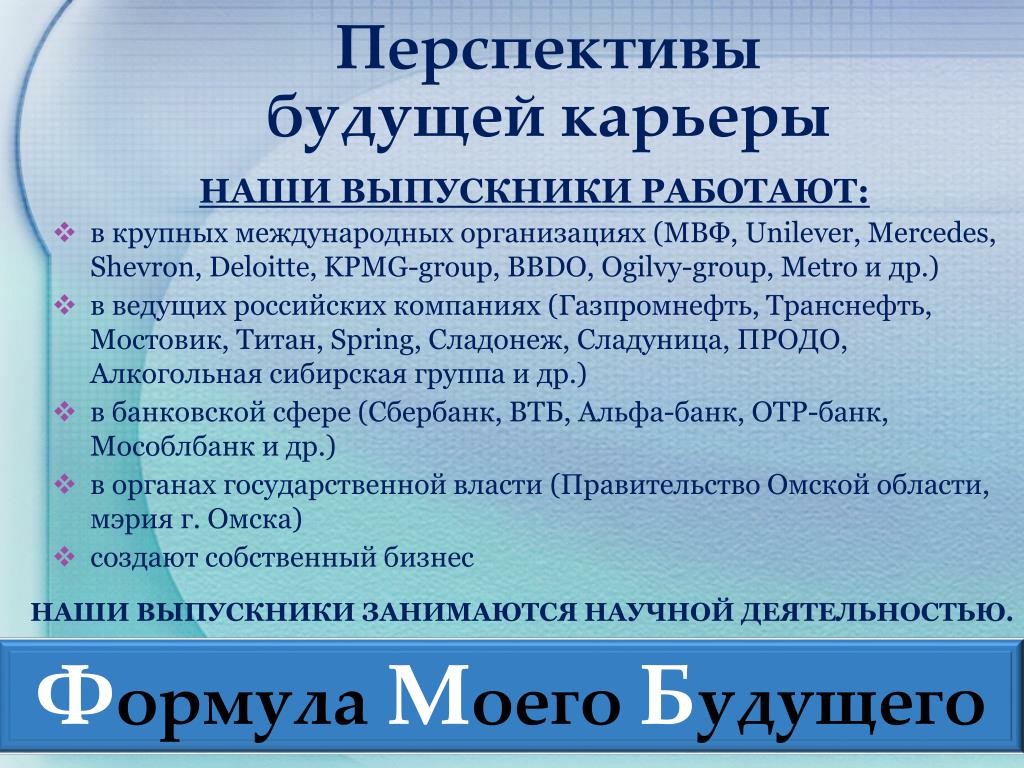 Перспективы будущей карьеры

НАШИ ВЫПУСКНИКИ РАБОТАЮТ:

❖ в крупных международных организациях (МВФ, Unilever, Mercedes, Shevron, Deloitte, KPMG-group, BBDO, Ogilvy-group, Metro и др.)
❖ в ведущих российских компаниях (Газпромнефть, Транснефть, Мостовик, Титан, Spring, Сладонеж, Сладуница, ПРОДО, Алкогольная сибирская группа и др.)
❖ в банковской сфере (Сбербанк, ВТБ, Альфа-банк, ОТР-банк, Мособлбанк и др.)
❖ в органах государственной власти (Правительство Омской области, мэрия г. Омска)
❖ создают собственный бизнес

НАШИ ВЫПУСКНИКИ ЗАНИМАЮТСЯ НАУЧНОЙ ДЕЯТЕЛЬНОСТЬЮ.

Формула Моего Будущего